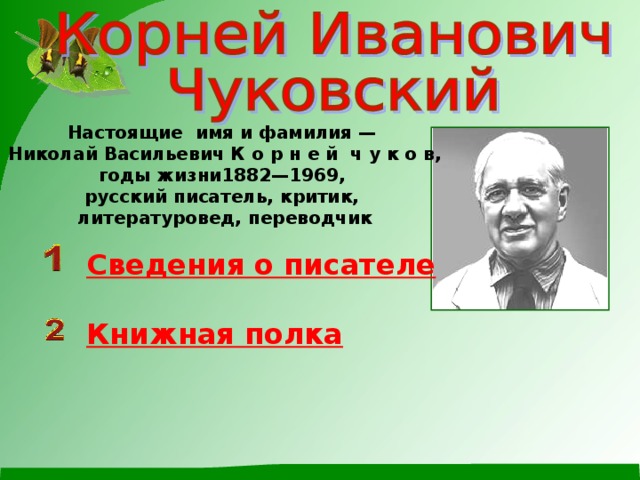 Корней Иванович Чуковский

Настоящие имя и фамилия — Николай Васильевич К о р н е й ч у к о в, годы жизни1882—1969, русский писатель, критик, литературовед, переводчик

1 Сведения о писателе

2 Книжная полка